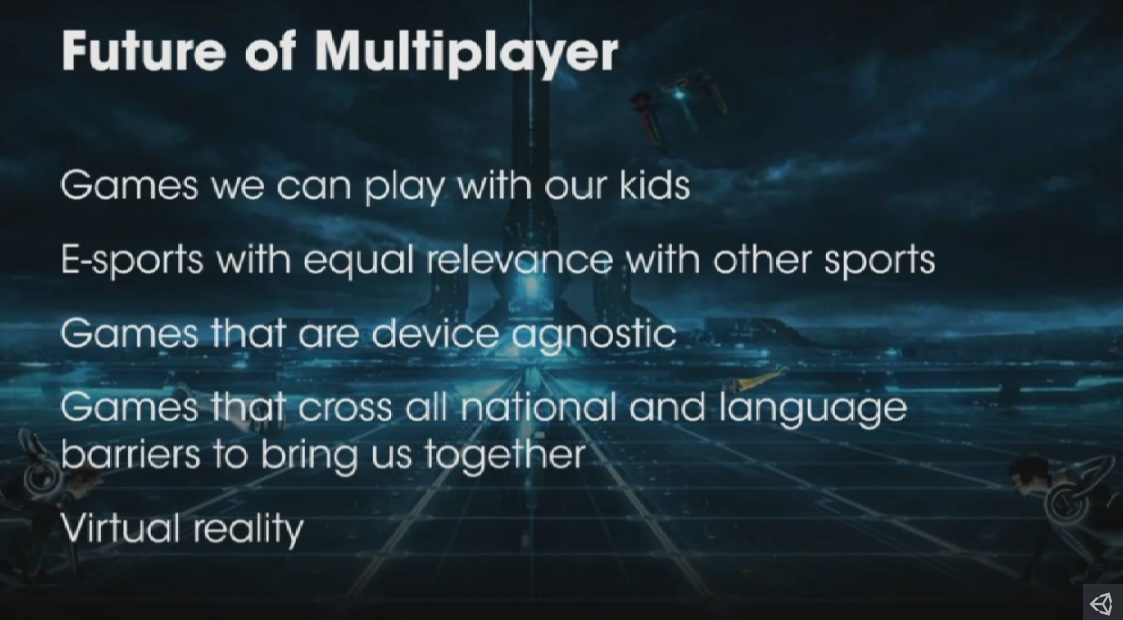 Future of Multiplayer

Games we can play with our kids

E-sports with equal relevance with other sports

Games that are device agnostic

Games that cross all national and language barriers to bring us together

Virtual reality